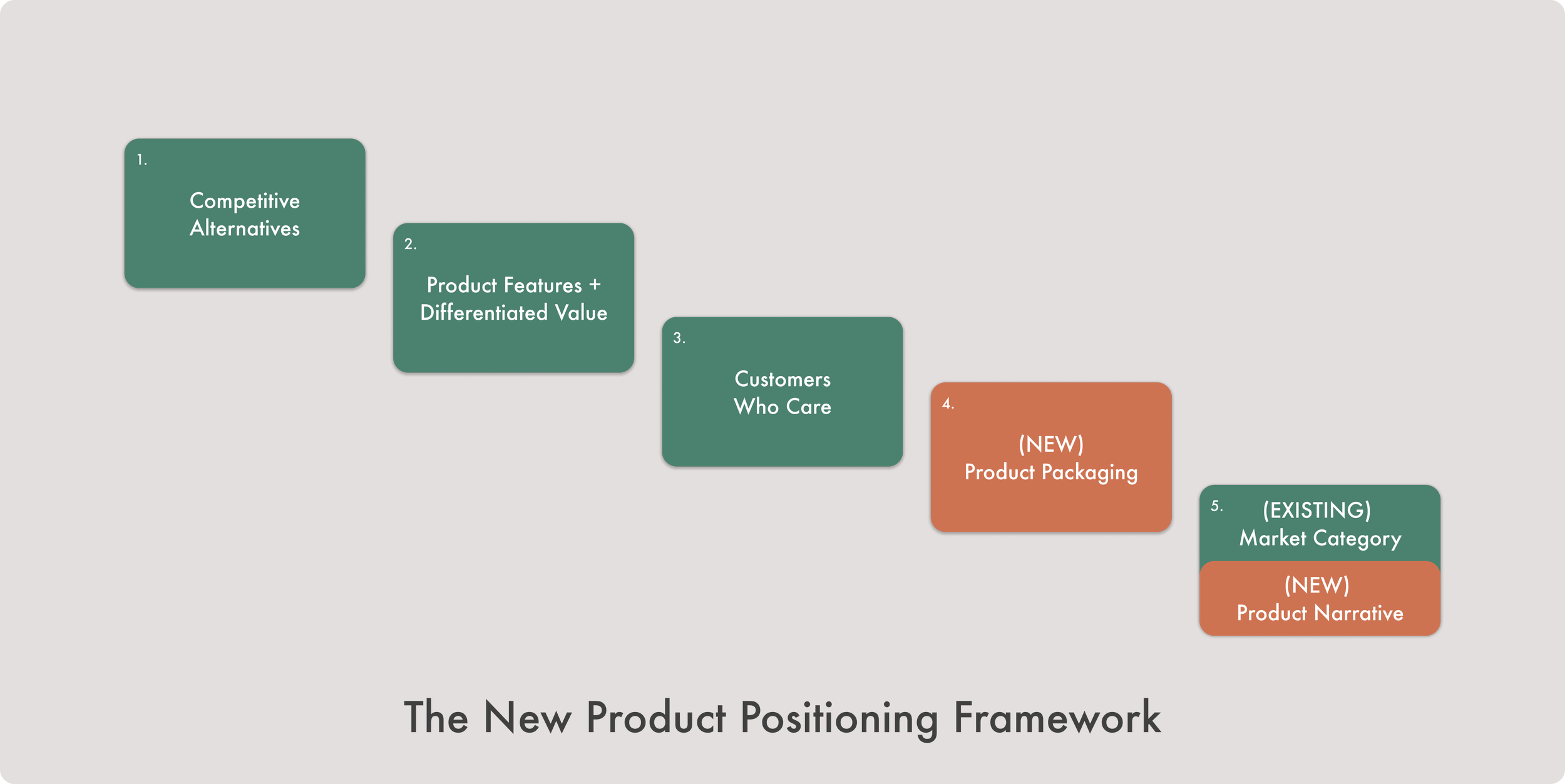 1.
Competitive Alternatives

2.
Product Features + Differentiated Value

3.
Customers Who Care

4.
(NEW) Product Packaging

5.
(EXISTING) Market Category

(NEW) Product Narrative

The New Product Positioning Framework